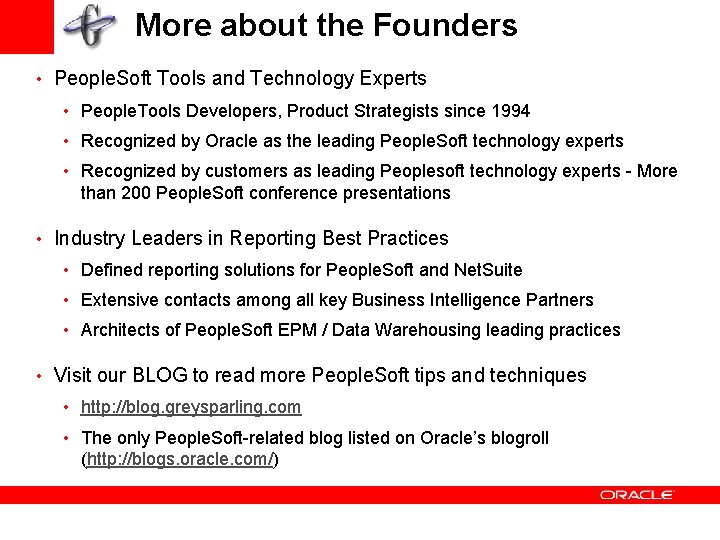 More about the Founders

• PeopleSoft Tools and Technology Experts
  • PeopleTools Developers, Product Strategists since 1994
  • Recognized by Oracle as the leading PeopleSoft technology experts
  • Recognized by customers as leading Peoplesoft technology experts - More than 200 PeopleSoft conference presentations

• Industry Leaders in Reporting Best Practices
  • Defined reporting solutions for PeopleSoft and NetSuite
  • Extensive contacts among all key Business Intelligence Partners
  • Architects of PeopleSoft EPM / Data Warehousing leading practices

• Visit our BLOG to read more PeopleSoft tips and techniques
  • http://blog.greysparling.com
  • The only PeopleSoft-related blog listed on Oracle's blogroll (http://blogs.oracle.com/)

ORACLE